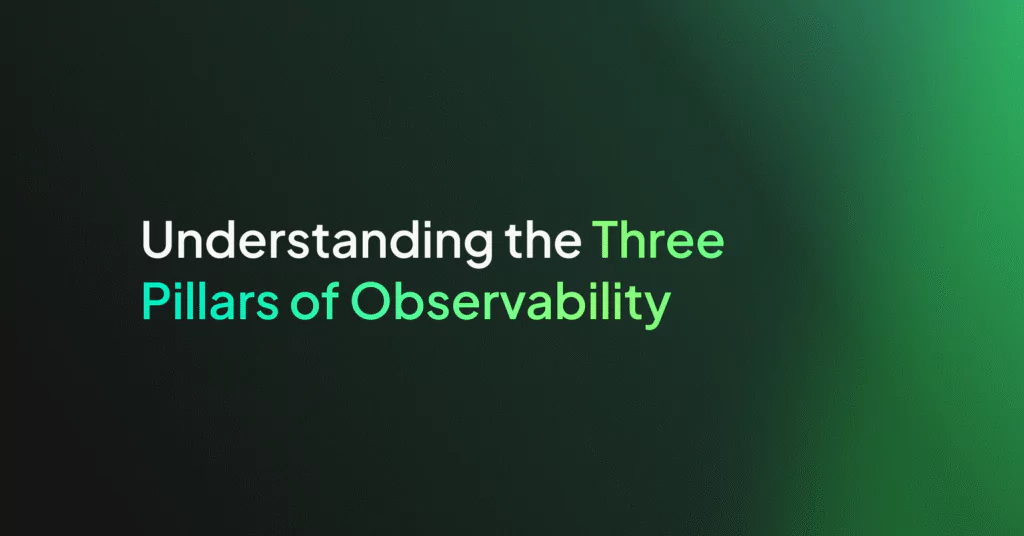 Understanding the Three Pillars of Observability